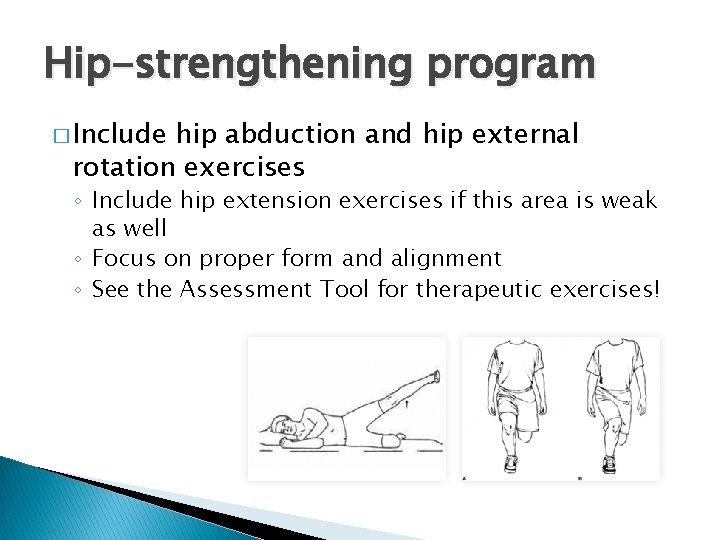 Hip-strengthening program

□ Include hip abduction and hip external rotation exercises

◦ Include hip extension exercises if this area is weak as well
◦ Focus on proper form and alignment
◦ See the Assessment Tool for therapeutic exercises!